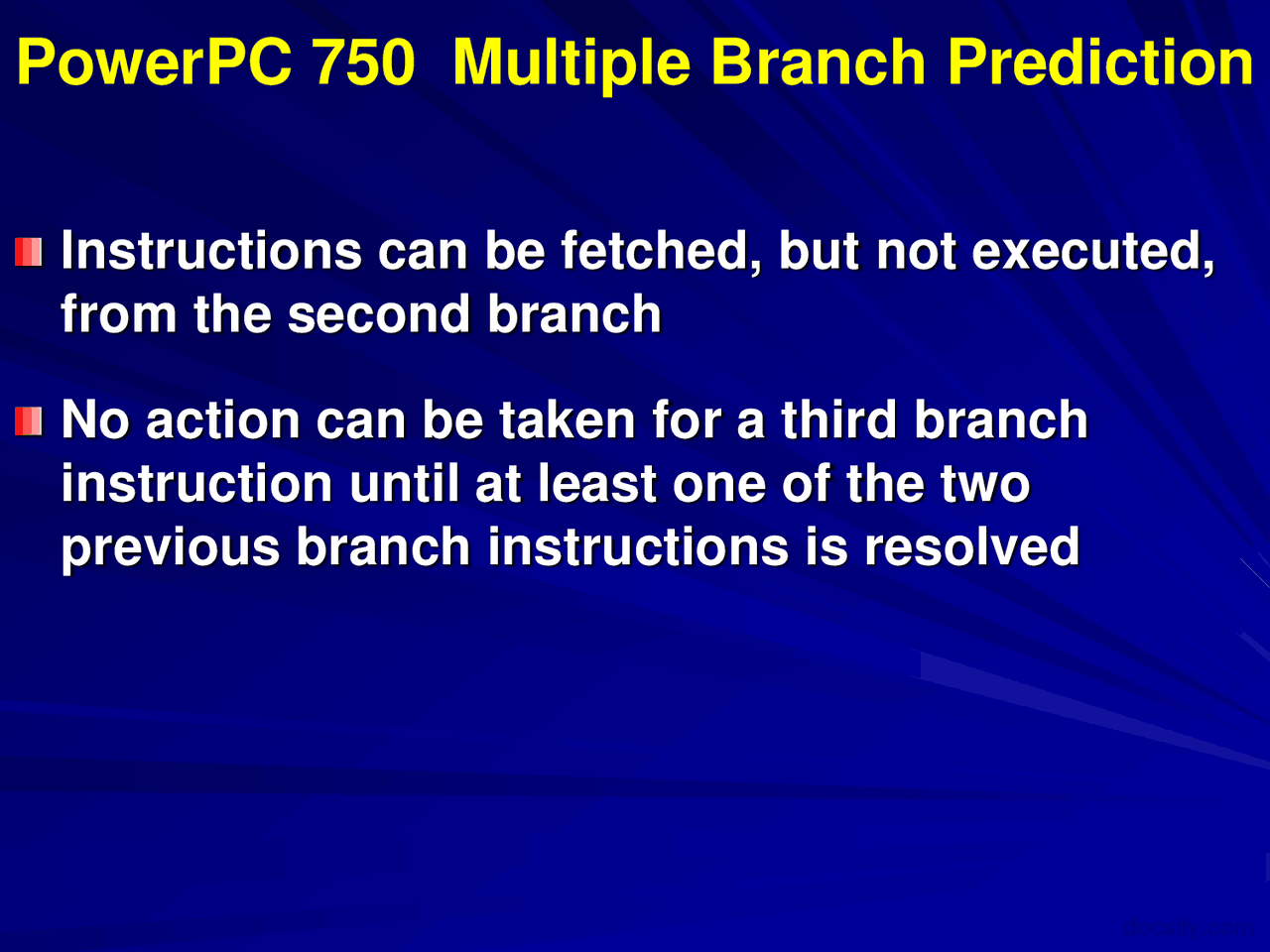 PowerPC 750 Multiple Branch Prediction

Instructions can be fetched, but not executed, from the second branch

No action can be taken for a third branch instruction until at least one of the two previous branch instructions is resolved